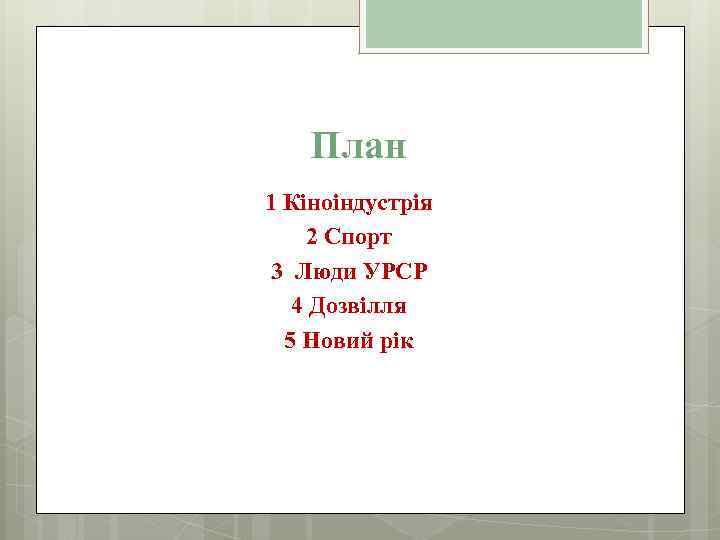 План

1 Кіноіндустрія
2 Спорт
3 Люди УРСР
4 Дозвілля
5 Новий рік